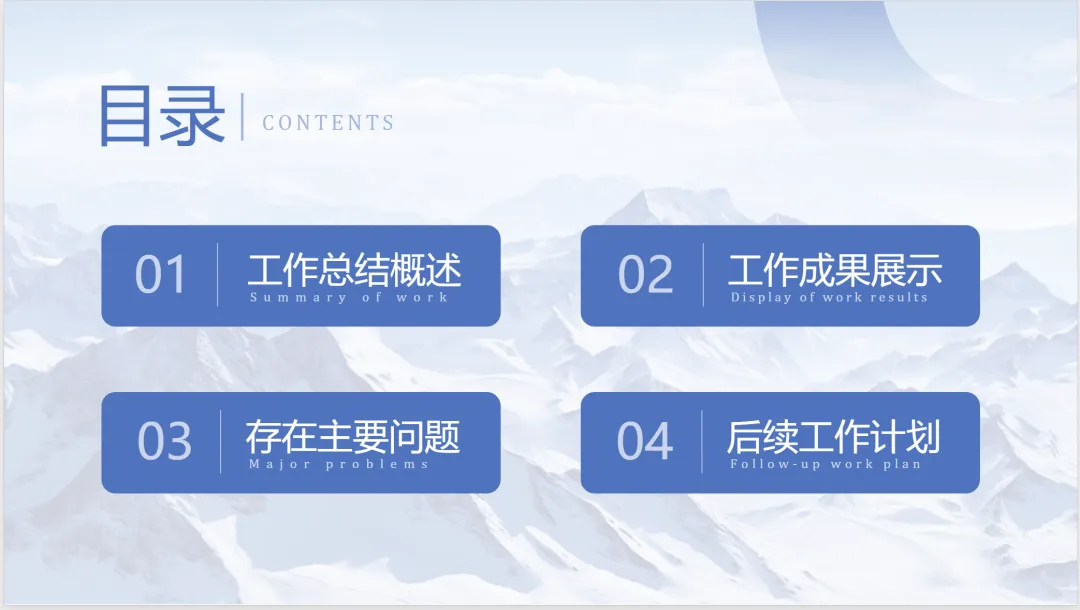 目录 CONTENTS

01 工作总结概述
Summary of work

02 工作成果展示
Display of work results

03 存在主要问题
Major problems

04 后续工作计划
Follow-up work plan